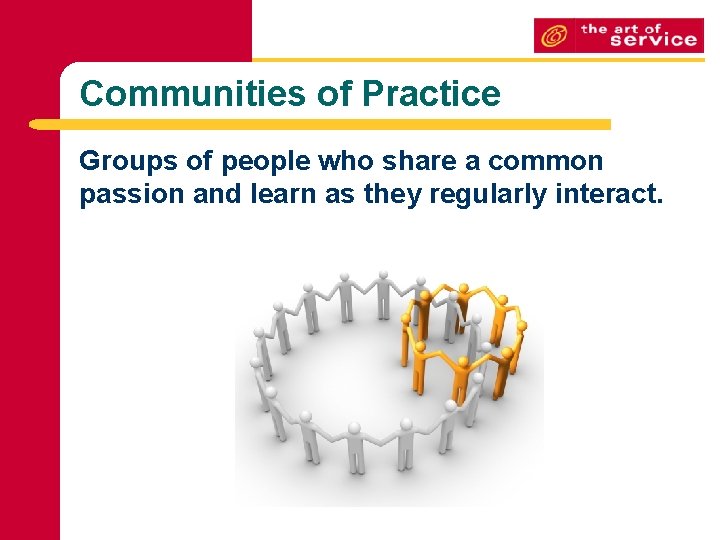 the art of service

Communities of Practice

Groups of people who share a common passion and learn as they regularly interact.